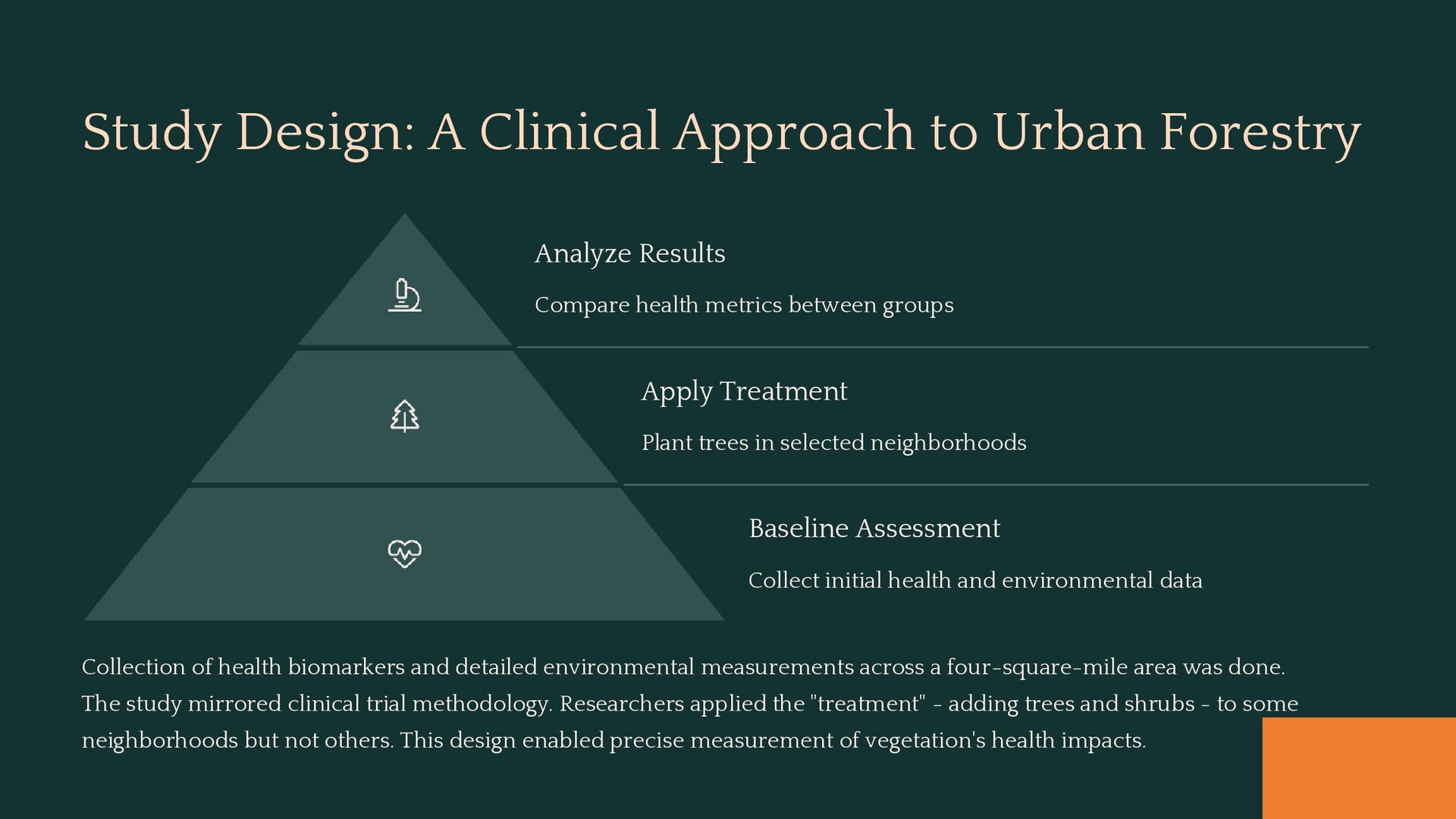 Study Design: A Clinical Approach to Urban Forestry

Analyze Results

Compare health metrics between groups

Apply Treatment

Plant trees in selected neighborhoods

Baseline Assessment

Collect initial health and environmental data

Collection of health biomarkers and detailed environmental measurements across a four-square-mile area was done. The study mirrored clinical trial methodology. Researchers applied the "treatment" - adding trees and shrubs - to some neighborhoods but not others. This design enabled precise measurement of vegetation's health impacts.